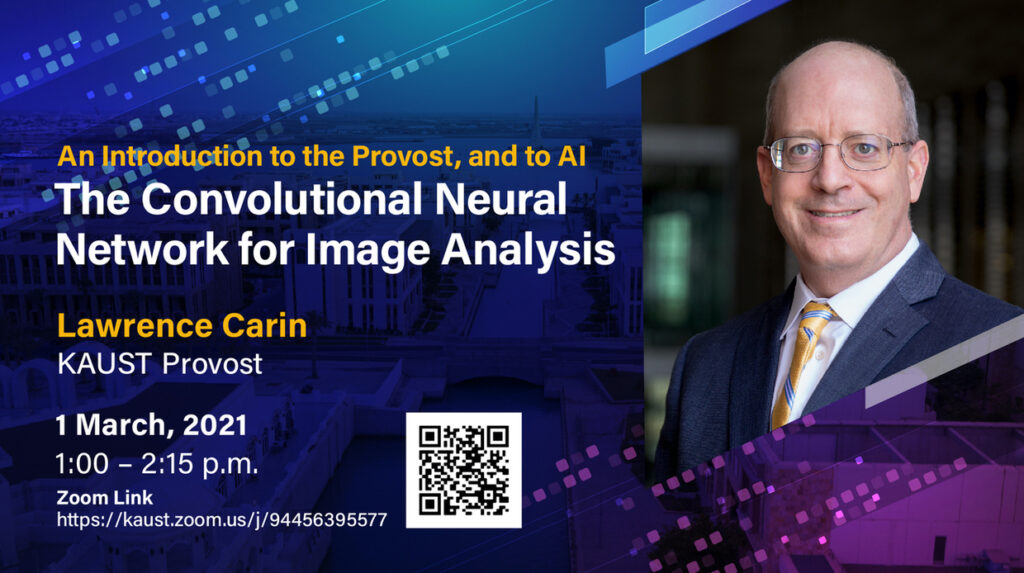 An Introduction to the Provost, and to AI
The Convolutional Neural Network for Image Analysis

Lawrence Carin
KAUST Provost

1 March, 2021
1:00 – 2:15 p.m.

Zoom Link
https://kaust.zoom.us/j/94456395577